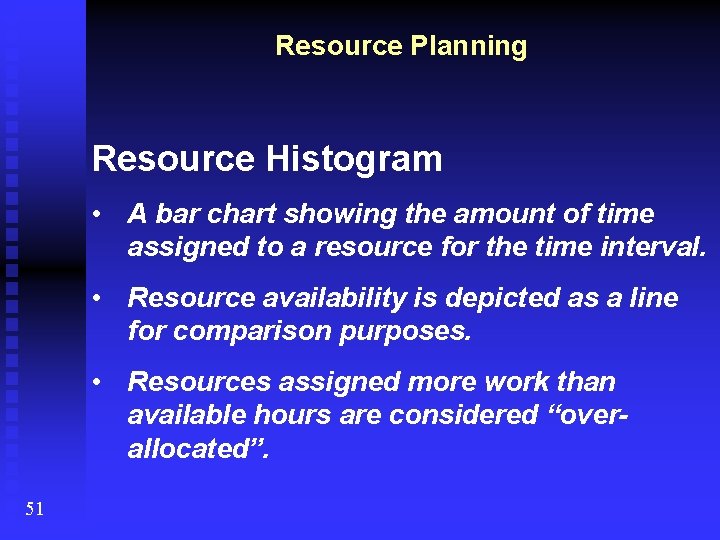 Resource Planning

Resource Histogram

• A bar chart showing the amount of time assigned to a resource for the time interval.

• Resource availability is depicted as a line for comparison purposes.

• Resources assigned more work than available hours are considered “over-allocated”.

51